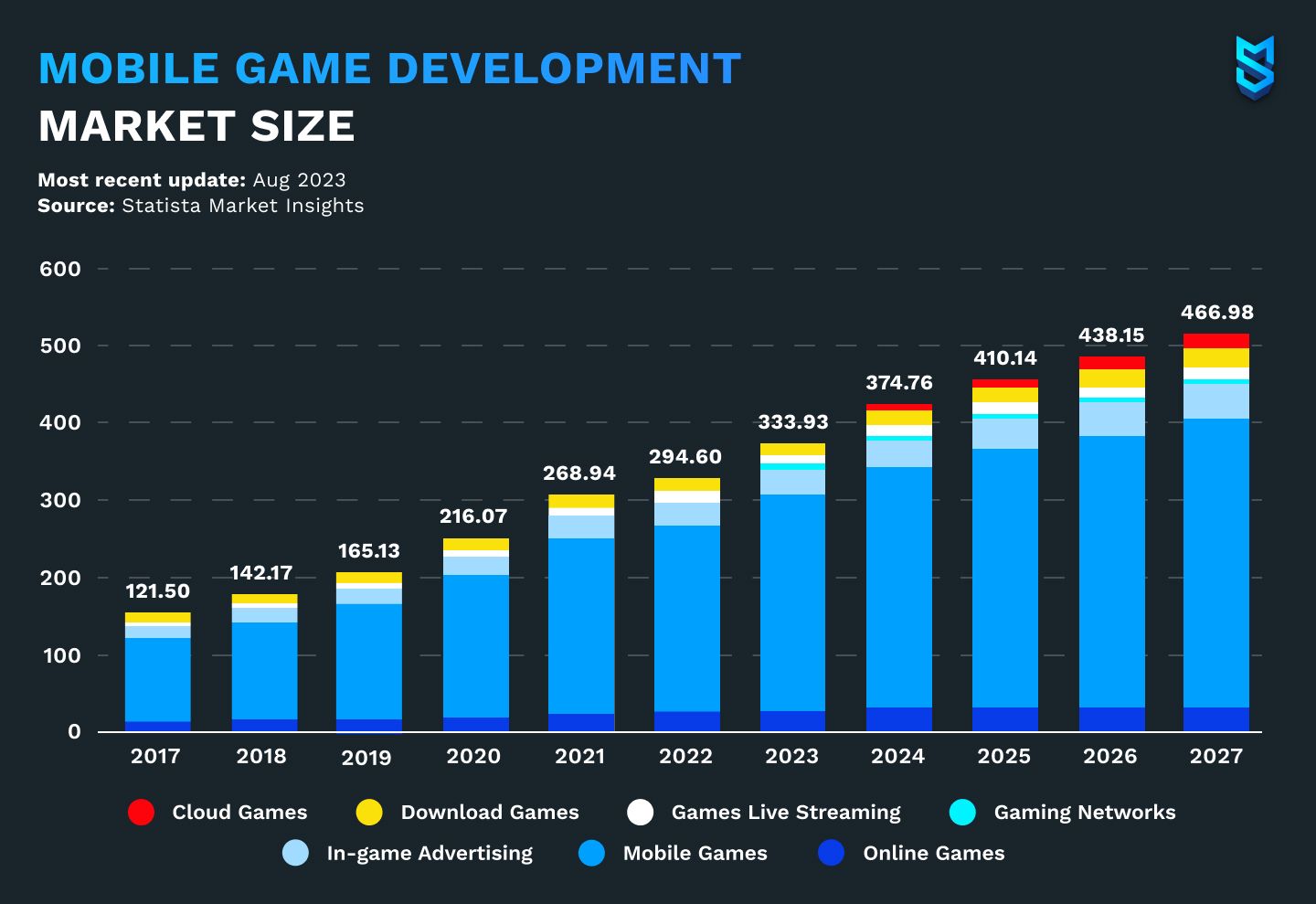 MOBILE GAME DEVELOPMENT
MARKET SIZE

Most recent update: Aug 2023
Source: Statista Market Insights

600
500
400
300
200
100
0

121.50
142.17
165.13
216.07
268.94
294.60
333.93
374.76
410.14
438.15
466.98

2017 2018 2019 2020 2021 2022 2023 2024 2025 2026 2027

Cloud Games
Download Games
Games Live Streaming
Gaming Networks
In-game Advertising
Mobile Games
Online Games